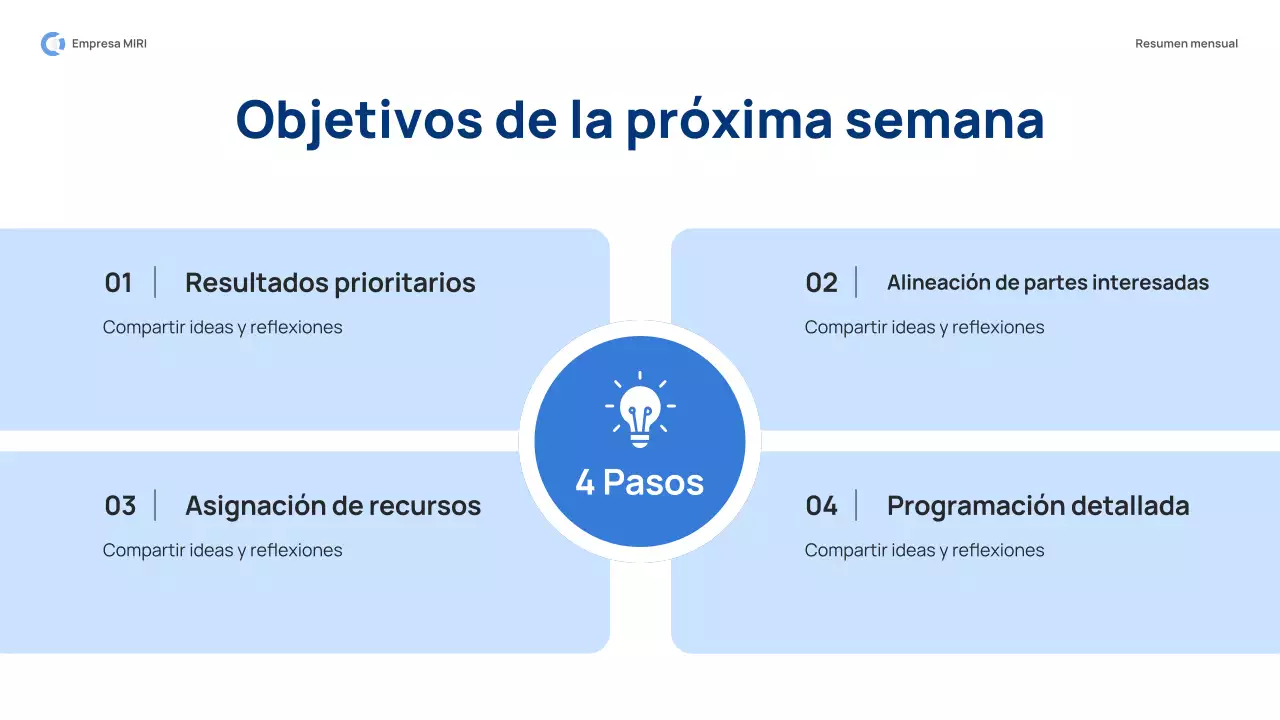 Empresa MIRI

Resumen mensual

Objetivos de la próxima semana

01 Resultados prioritarios

Compartir ideas y reflexiones

02 Alineación de partes interesadas

Compartir ideas y reflexiones

4 Pasos

03 Asignación de recursos

Compartir ideas y reflexiones

04 Programación detallada

Compartir ideas y reflexiones